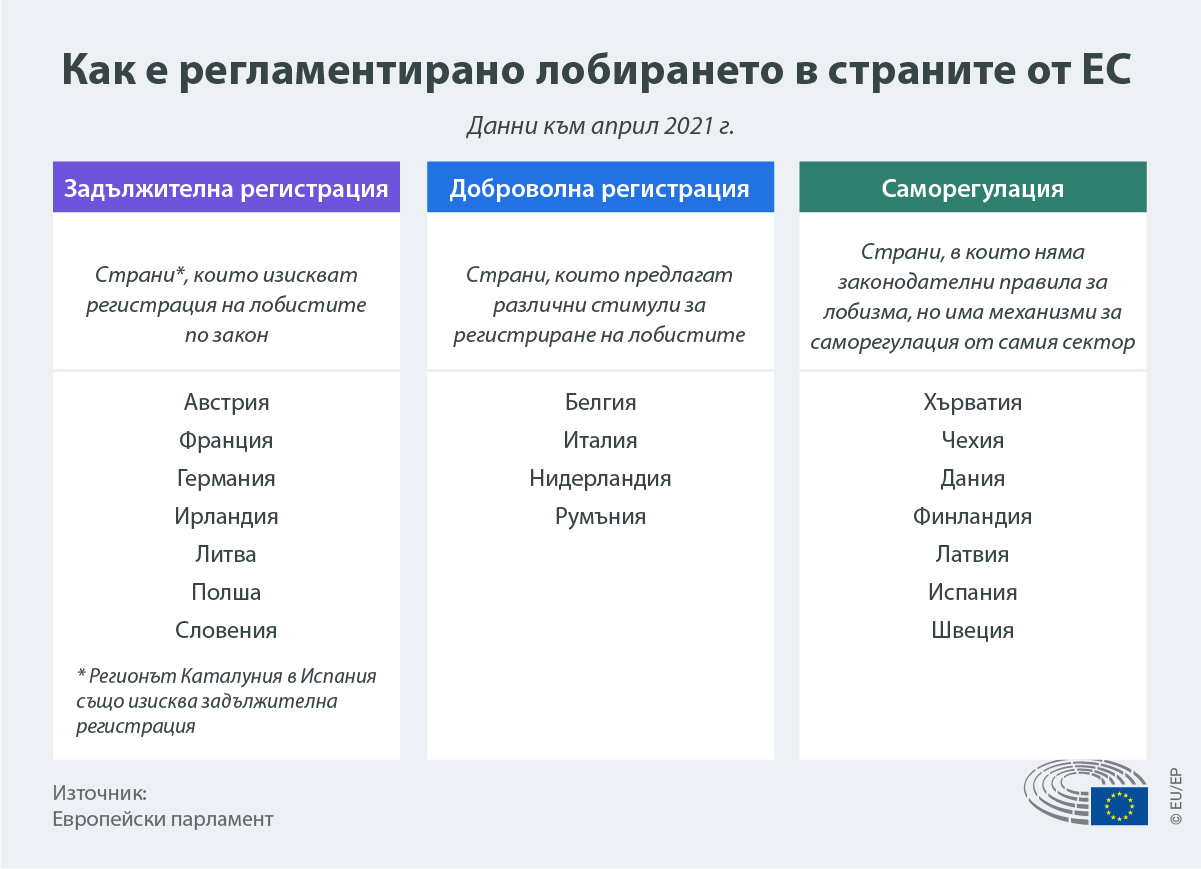 Как е регламентирано лобирането в страните от ЕС

Данни към април 2021 г.

Задължителна регистрация

Страни*, които изискват регистрация на лобистите по закон

Австрия
Франция
Германия
Ирландия
Литва
Полша
Словения

* Регионът Каталуния в Испания също изисква задължителна регистрация

Доброволна регистрация

Страни, които предлагат различни стимули за регистриране на лобистите

Белгия
Италия
Нидерландия
Румъния

Саморегулация

Страни, в които няма законодателни правила за лобизма, но има механизми за саморегулация от самия сектор

Хърватия
Чехия
Дания
Финландия
Латвия
Испания
Швеция

Източник:
Европейски парламент

© EU/EP